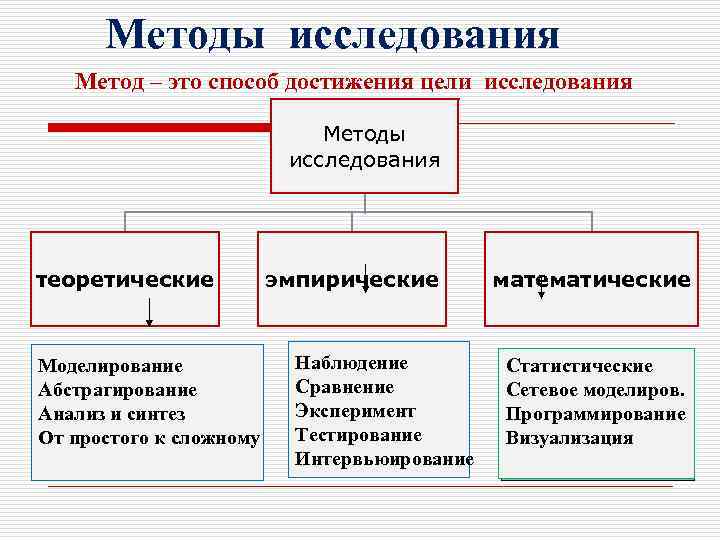 Методы исследования

Метод – это способ достижения цели исследования

Методы исследования

теоретические

эмпирические

математические

Моделирование
Абстрагирование
Анализ и синтез
От простого к сложному

Наблюдение
Сравнение
Эксперимент
Тестирование
Интервьюирование

Статистические
Сетевое моделиров.
Программирование
Визуализация